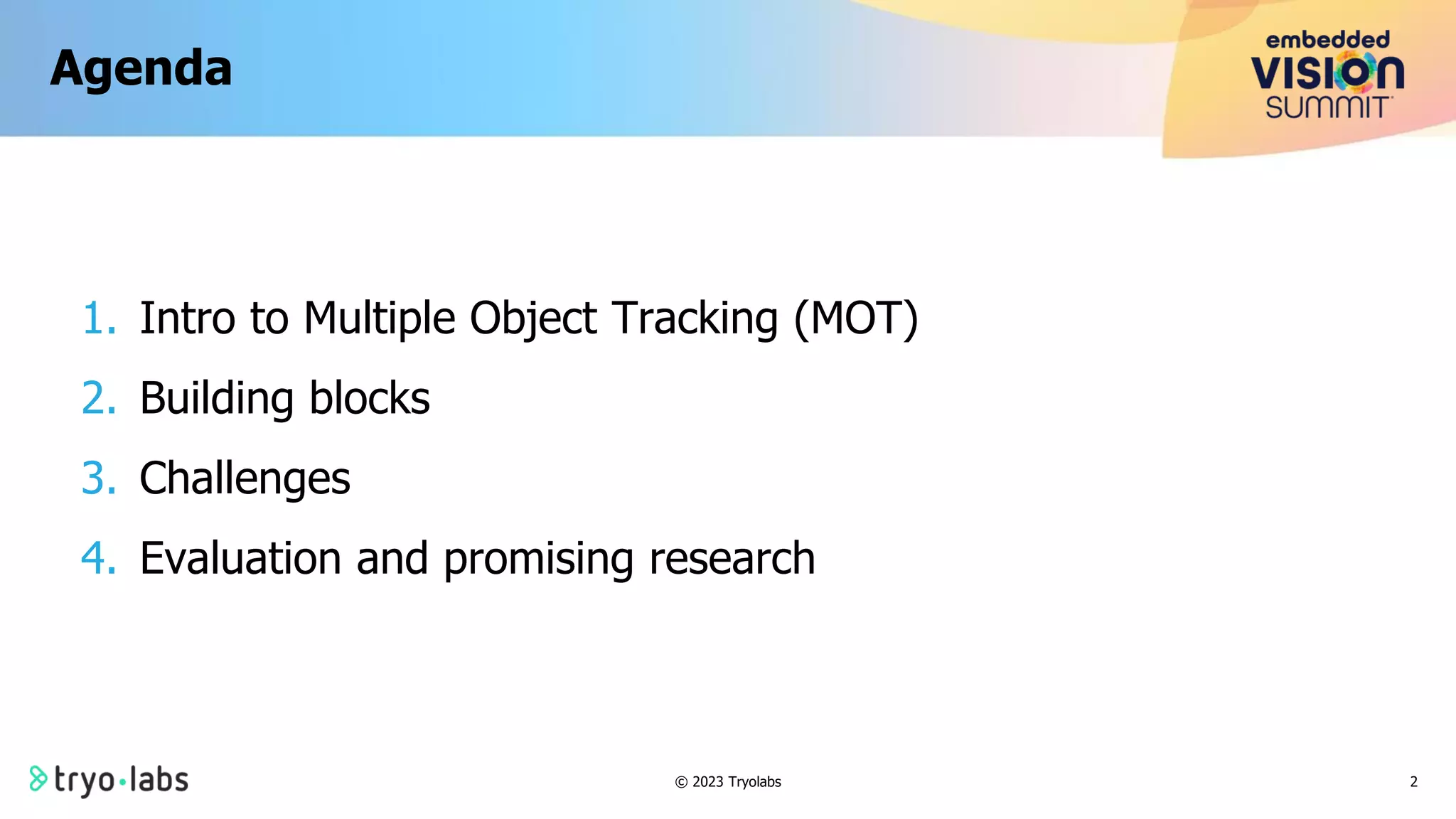 Agenda

embedded VISION SUMMIT

1. Intro to Multiple Object Tracking (MOT)
2. Building blocks
3. Challenges
4. Evaluation and promising research

tryo·labs

© 2023 Tryolabs

2